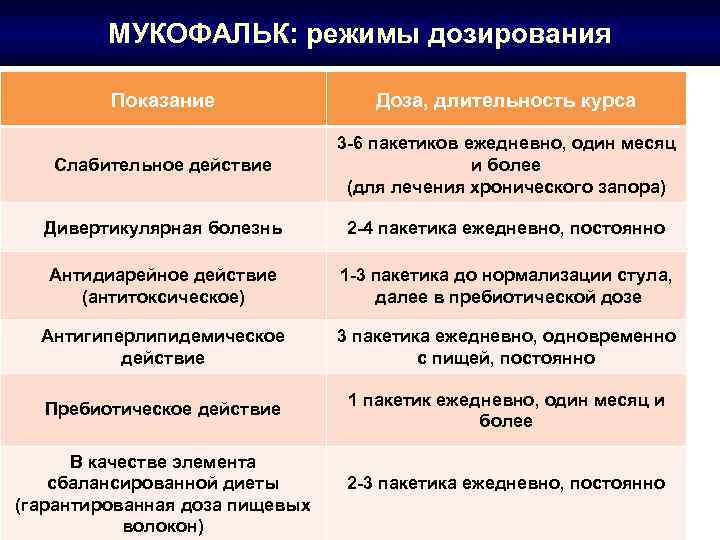 МУКОФАЛЬК: режимы дозирования

| Показание | Доза, длительность курса |
|---|---|
| Слабительное действие | 3-6 пакетиков ежедневно, один месяц и более (для лечения хронического запора) |
| Дивертикулярная болезнь | 2-4 пакетика ежедневно, постоянно |
| Антидиарейное действие (антитоксическое) | 1-3 пакетика до нормализации стула, далее в пребиотической дозе |
| Антигиперлипидемическое действие | 3 пакетика ежедневно, одновременно с пищей, постоянно |
| Пребиотическое действие | 1 пакетик ежедневно, один месяц и более |
| В качестве элемента сбалансированной диеты (гарантированная доза пищевых волокон) | 2-3 пакетика ежедневно, постоянно |